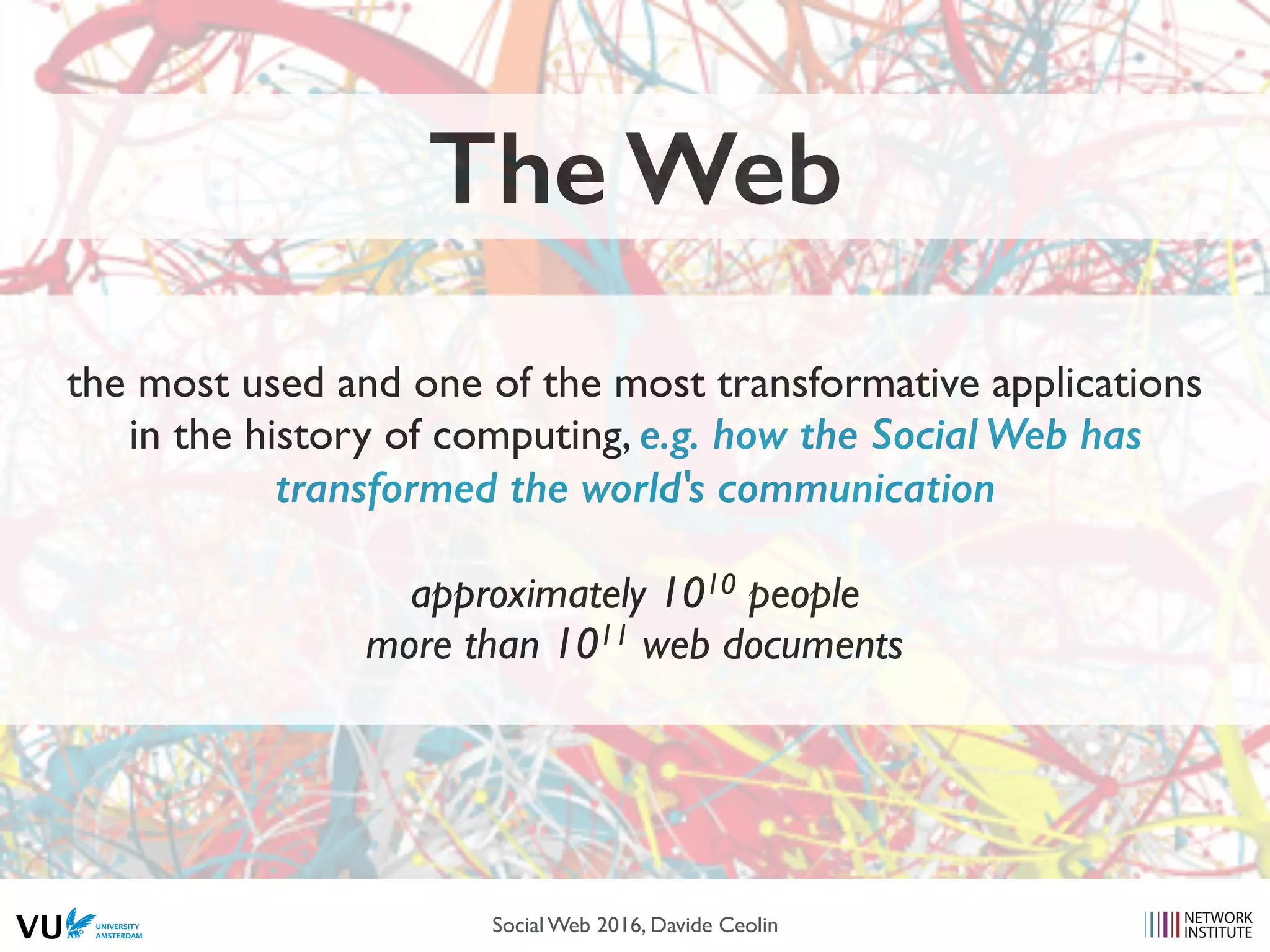 The Web

the most used and one of the most transformative applications in the history of computing, e.g. how the Social Web has transformed the world's communication

approximately $10^{10}$ people
more than $10^{11}$ web documents

VU UNIVERSITY AMSTERDAM

Social Web 2016, Davide Ceolin

NETWORK INSTITUTE